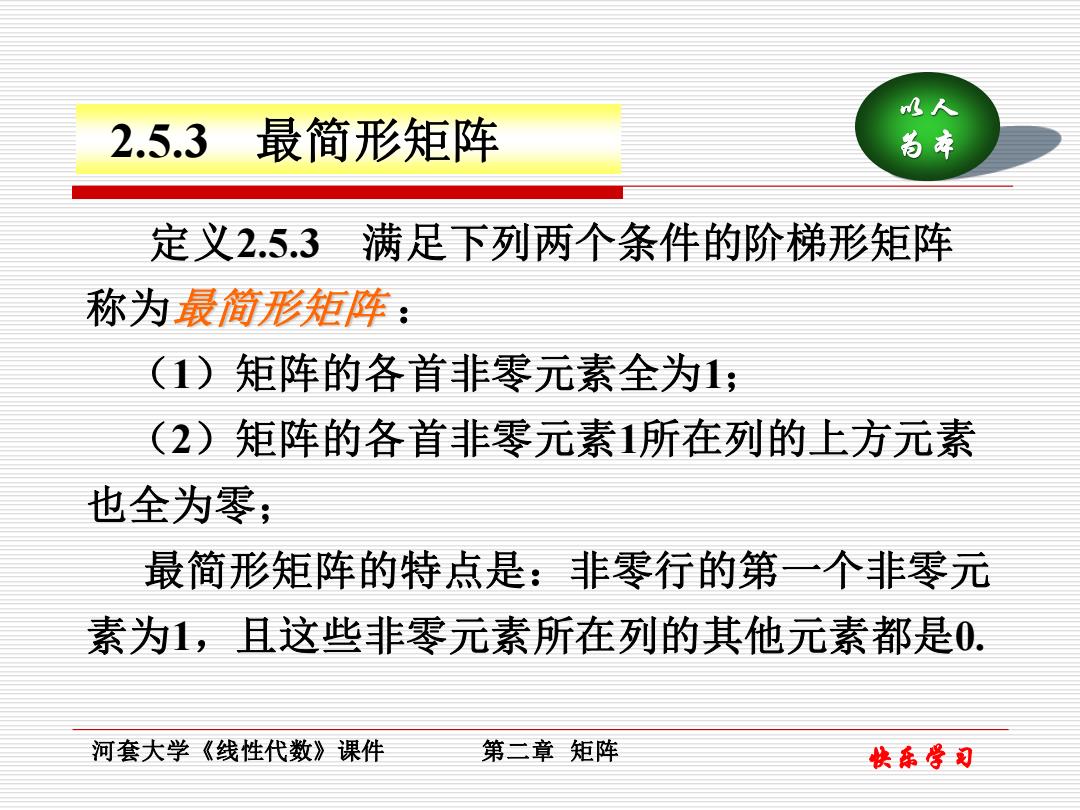 2.5.3　最简形矩阵

以人为本

定义2.5.3　满足下列两个条件的阶梯形矩阵称为最简形矩阵：

（1）矩阵的各首非零元素全为1；

（2）矩阵的各首非零元素1所在列的上方元素也全为零；

最简形矩阵的特点是：非零行的第一个非零元素为1，且这些非零元素所在列的其他元素都是0.

河套大学《线性代数》课件　　第二章　矩阵　　快乐学习